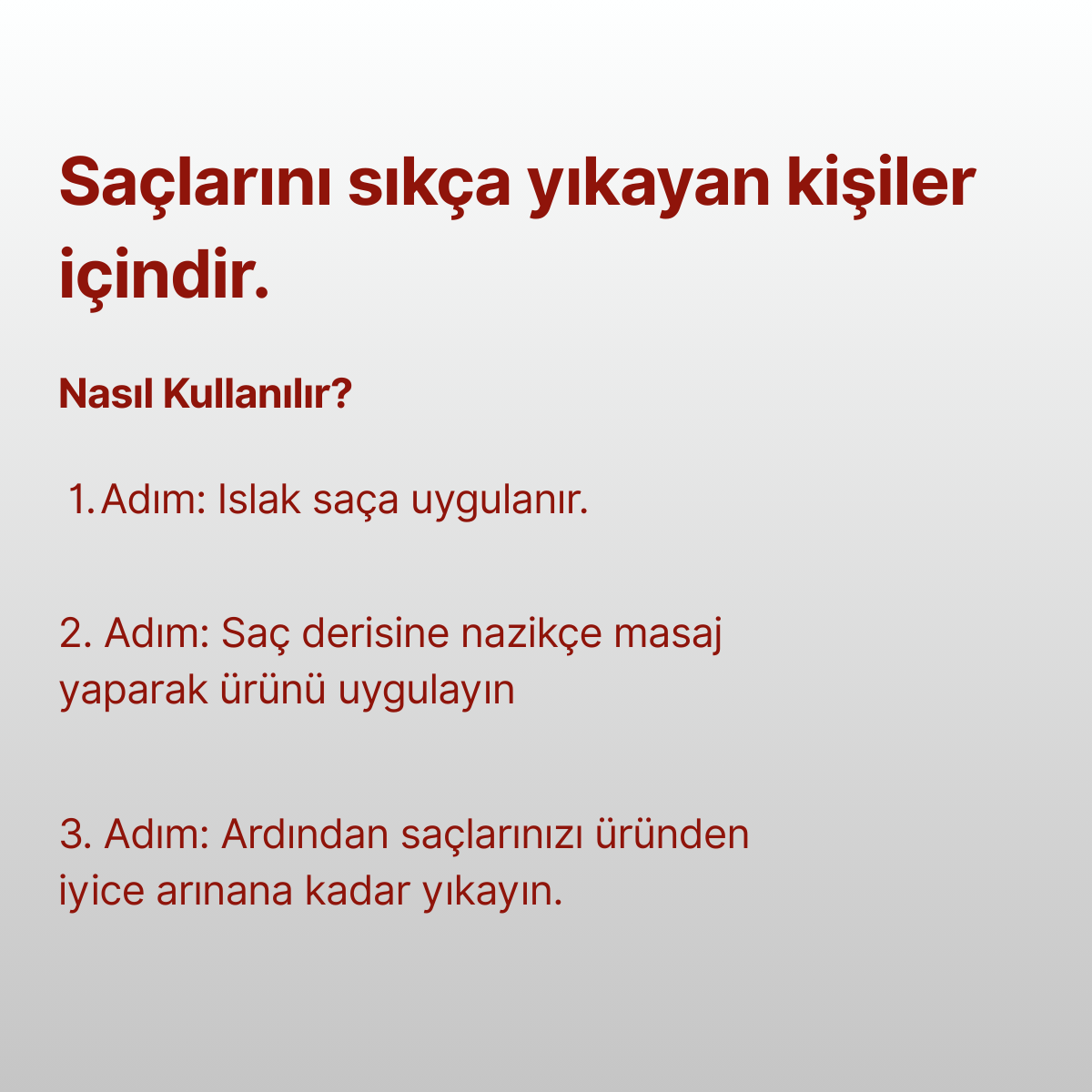 Saçlarını sıkça yıkayan kişiler içindir.

Nasıl Kullanılır?

1. Adım: Islak saça uygulanır.

2. Adım: Saç derisine nazikçe masaj yaparak ürünü uygulayın

3. Adım: Ardından saçlarınızı üründen iyice arınana kadar yıkayın.